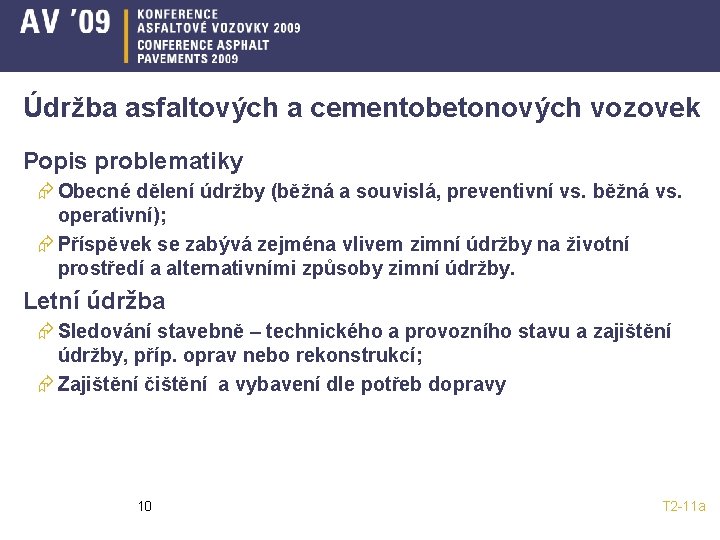 AV '09 KONFERENCE ASFALTOVÉ VOZOVKY 2009 CONFERENCE ASPHALT PAVEMENTS 2009

Údržba asfaltových a cementobetonových vozovek

Popis problematiky

Obecné dělení údržby (běžná a souvislá, preventivní vs. běžná vs. operativní);

Příspěvek se zabývá zejména vlivem zimní údržby na životní prostředí a alternativními způsoby zimní údržby.

Letní údržba

Sledování stavebně – technického a provozního stavu a zajištění údržby, příp. oprav nebo rekonstrukcí;

Zajištění čištění a vybavení dle potřeb dopravy

10

T2-11a